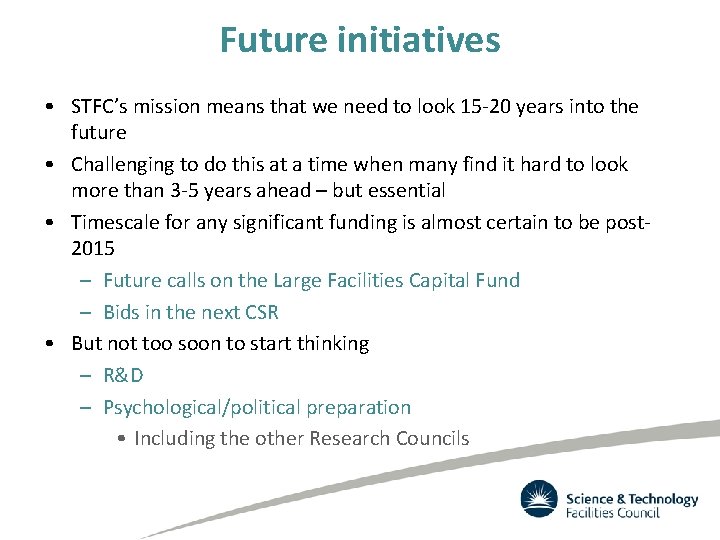 Future initiatives

• STFC's mission means that we need to look 15-20 years into the future
• Challenging to do this at a time when many find it hard to look more than 3-5 years ahead – but essential
• Timescale for any significant funding is almost certain to be post-2015
– Future calls on the Large Facilities Capital Fund
– Bids in the next CSR
• But not too soon to start thinking
– R&D
– Psychological/political preparation
• Including the other Research Councils

Science & Technology Facilities Council